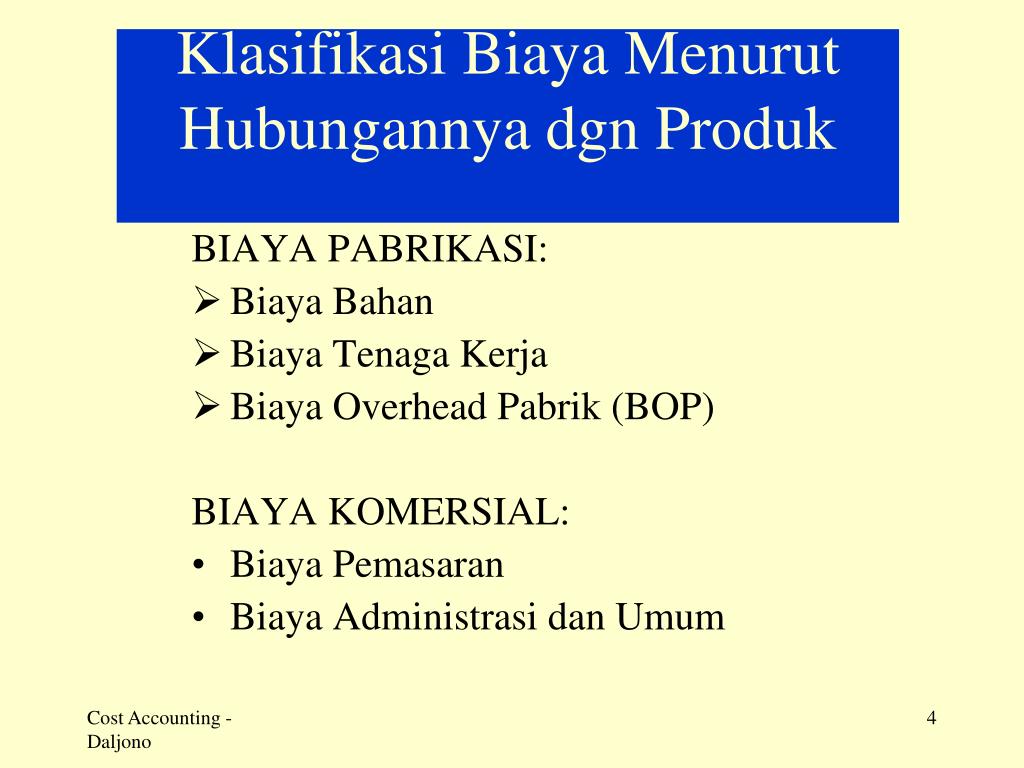 Klasifikasi Biaya Menurut Hubungannya dgn Produk

BIAYA PABRIKASI:
➢ Biaya Bahan
➢ Biaya Tenaga Kerja
➢ Biaya Overhead Pabrik (BOP)

BIAYA KOMERSIAL:
• Biaya Pemasaran
• Biaya Administrasi dan Umum

Cost Accounting - Daljono

4